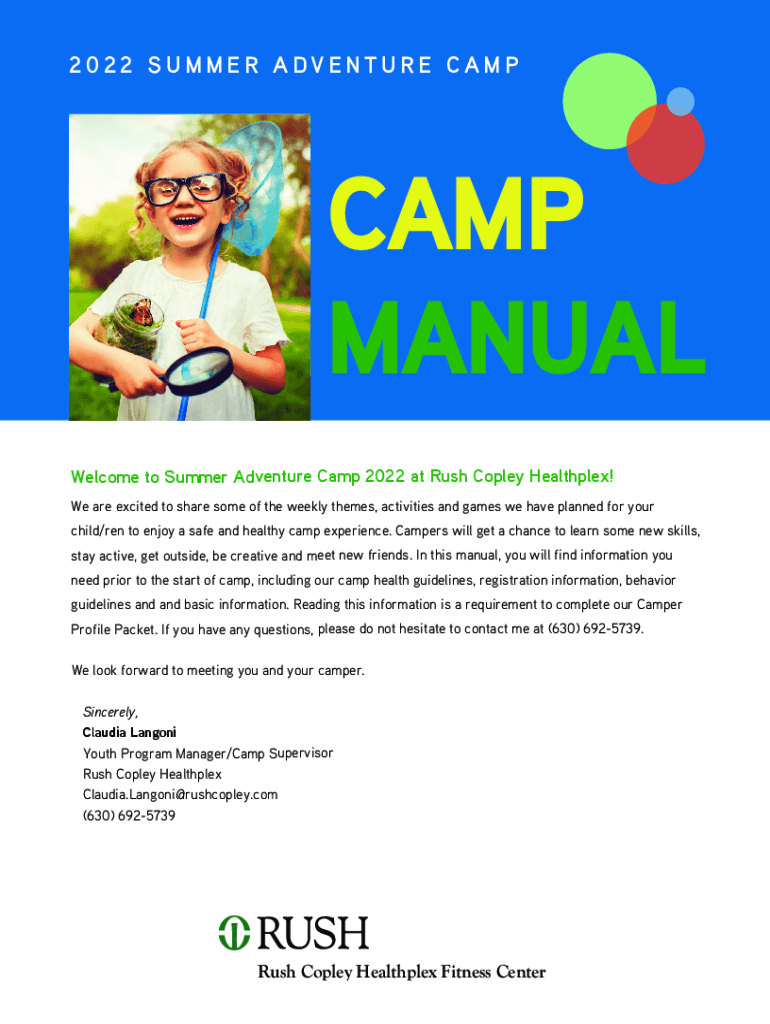 2022 SUMMER ADVENTURE CAMP

CAMP MANUAL

Welcome to Summer Adventure Camp 2022 at Rush Copley Healthplex!

We are excited to share some of the weekly themes, activities and games we have planned for your child/ren to enjoy a safe and healthy camp experience. Campers will get a chance to learn some new skills, stay active, get outside, be creative and meet new friends. In this manual, you will find information you need prior to the start of camp, including our camp health guidelines, registration information, behavior guidelines and and basic information. Reading this information is a requirement to complete our Camper Profile Packet. If you have any questions, please do not hesitate to contact me at (630) 692-5739.

We look forward to meeting you and your camper.

Sincerely,
Claudia Langoni
Youth Program Manager/Camp Supervisor
Rush Copley Healthplex
Claudia.Langoni@rushcopley.com
(630) 692-5739

RUSH
Rush Copley Healthplex Fitness Center